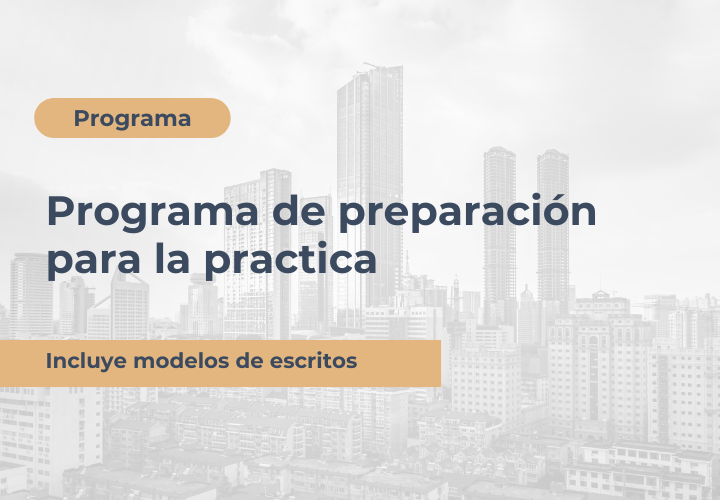 Programa

Programa de preparación para la practica

Incluye modelos de escritos